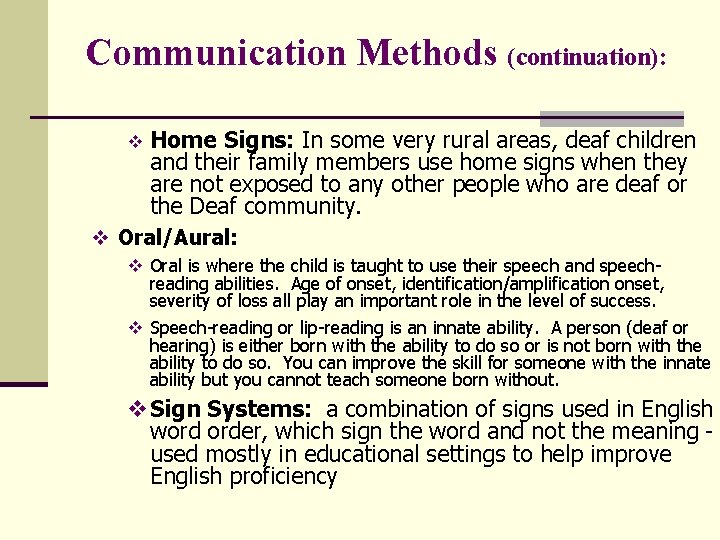 Communication Methods (continuation):

❖ Home Signs: In some very rural areas, deaf children and their family members use home signs when they are not exposed to any other people who are deaf or the Deaf community.

❖ Oral/Aural:

❖ Oral is where the child is taught to use their speech and speech-reading abilities. Age of onset, identification/amplification onset, severity of loss all play an important role in the level of success.

❖ Speech-reading or lip-reading is an innate ability. A person (deaf or hearing) is either born with the ability to do so or is not born with the ability to do so. You can improve the skill for someone with the innate ability but you cannot teach someone born without.

❖ Sign Systems: a combination of signs used in English word order, which sign the word and not the meaning - used mostly in educational settings to help improve English proficiency